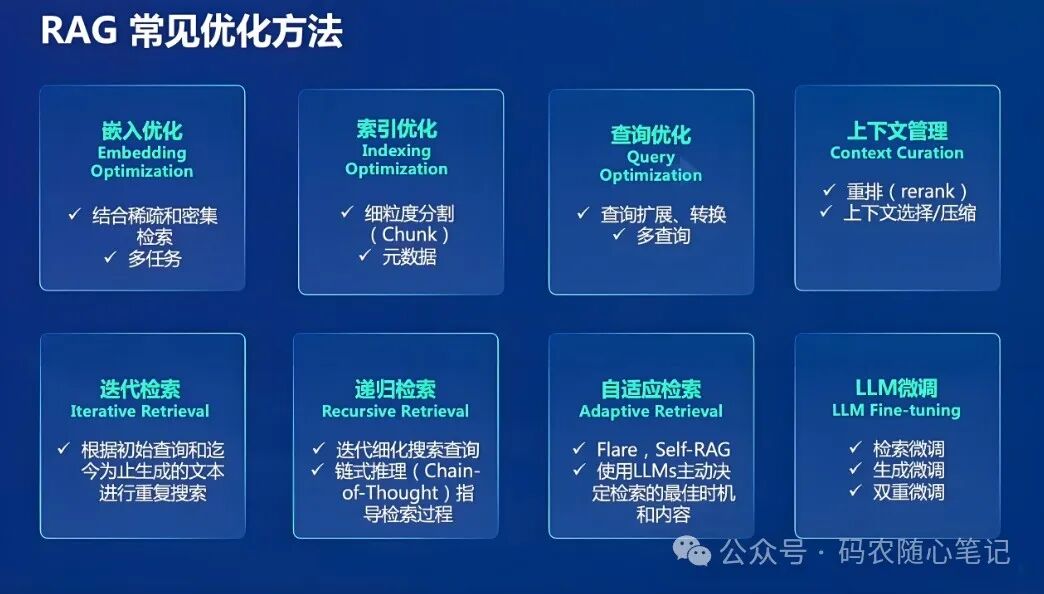 RAG 常见优化方法

嵌入优化
Embedding Optimization
✓ 结合稀疏和密集检索
✓ 多任务

索引优化
Indexing Optimization
✓ 细粒度分割（Chunk）
✓ 元数据

查询优化
Query Optimization
✓ 查询扩展、转换
✓ 多查询

上下文管理
Context Curation
✓ 重排（rerank）
✓ 上下文选择/压缩

迭代检索
Iterative Retrieval
✓ 根据初始查询和迄今为止生成的文本进行重复搜索

递归检索
Recursive Retrieval
✓ 迭代细化搜索查询
✓ 链式推理（Chain-of-Thought）指导检索过程

自适应检索
Adaptive Retrieval
✓ Flare，Self-RAG
✓ 使用LLMs主动决定检索的最佳时机和内容

LLM微调
LLM Fine-tuning
✓ 检索微调
✓ 生成微调
✓ 双重微调

公众号 · 码农随心笔记